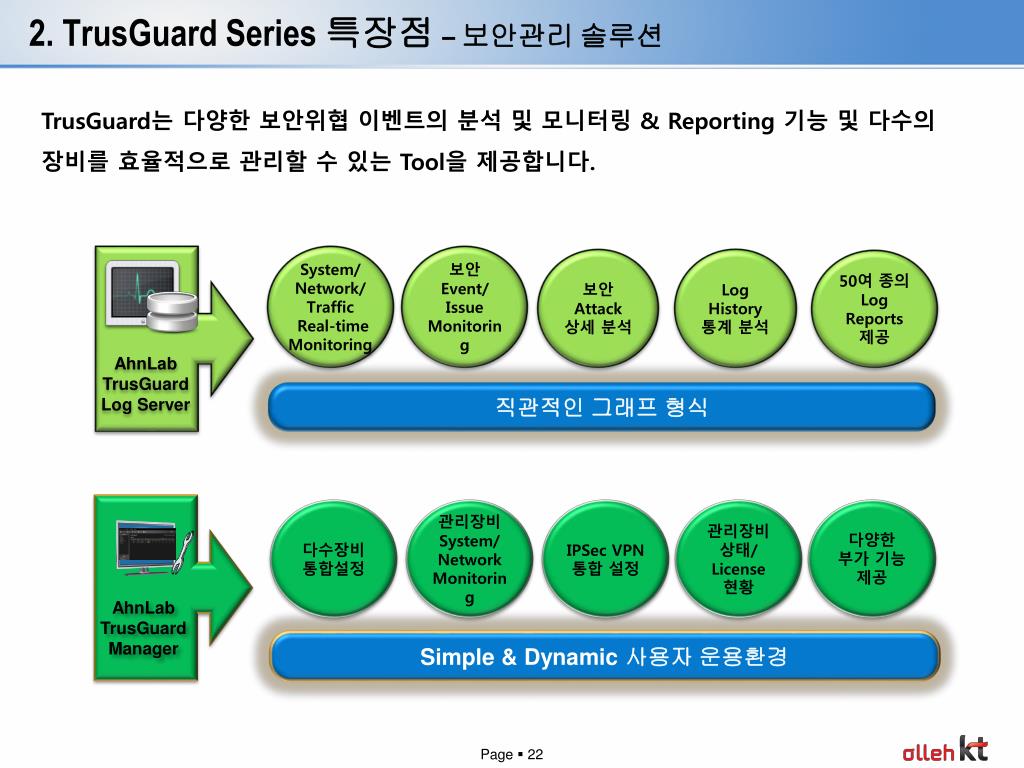 2. TrusGuard Series 특장점 – 보안관리 솔루션

TrusGuard는 다양한 보안위협 이벤트의 분석 및 모니터링 & Reporting 기능 및 다수의 장비를 효율적으로 관리할 수 있는 Tool을 제공합니다.

AhnLab TrusGuard Log Server

System/ Network/ Traffic Real-time Monitoring

보안 Event/ Issue Monitoring

보안 Attack 상세 분석

Log History 통계 분석

50여 종의 Log Reports 제공

직관적인 그래프 형식

AhnLab TrusGuard Manager

다수장비 통합설정

관리장비 System/ Network Monitoring

IPSec VPN 통합 설정

관리장비 상태/ License 현황

다양한 부가 기능 제공

Simple & Dynamic 사용자 운용환경

Page ▪ 22

olleh kt